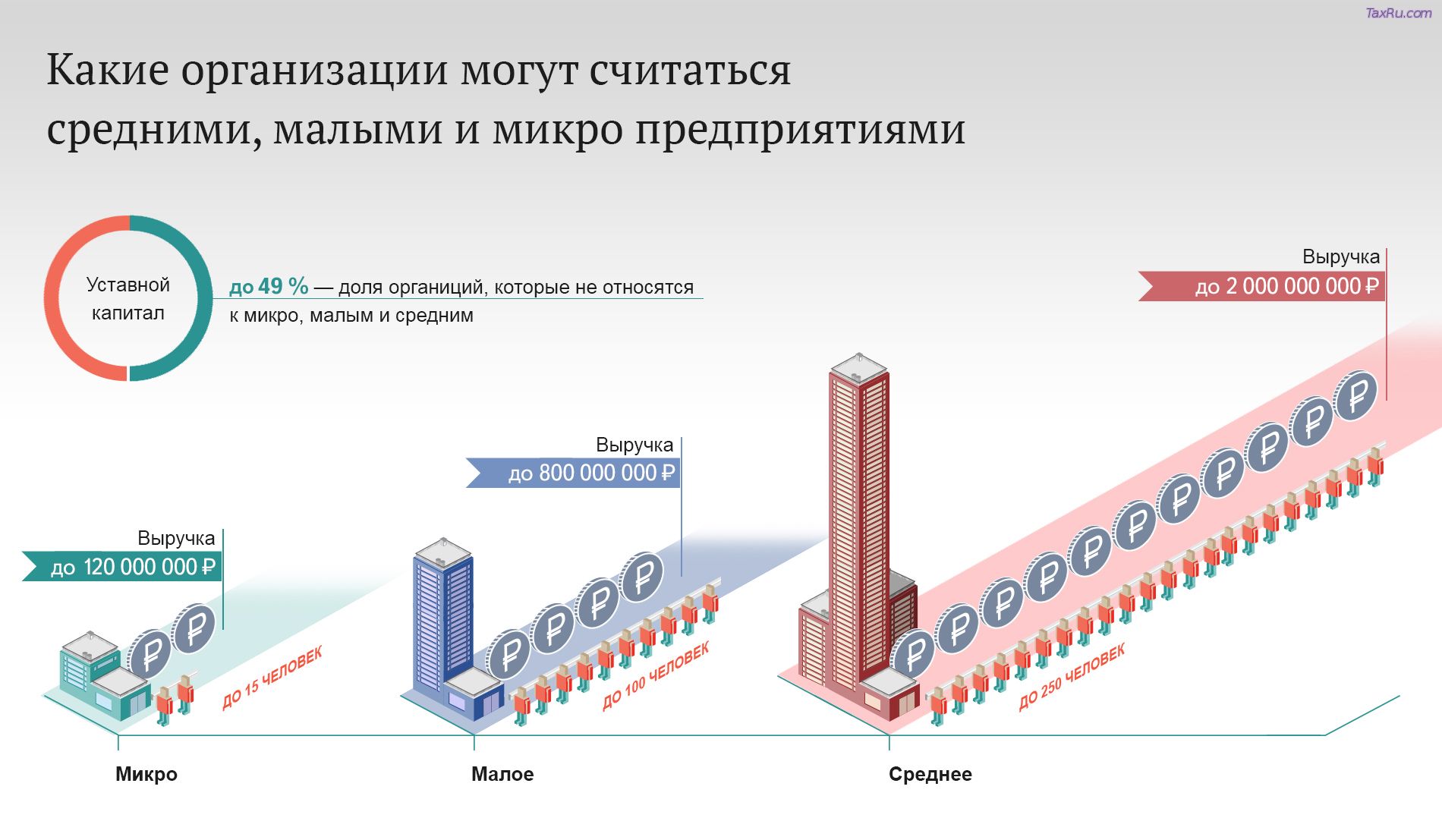 TaxRu.com

Какие организации могут считаться средними, малыми и микро предприятиями

Уставной капитал

до 49 % — доля органиций, которые не относятся к микро, малым и средним

Выручка
до 2 000 000 000 ₽

Выручка
до 800 000 000 ₽

Выручка
до 120 000 000 ₽

ДО 15 ЧЕЛОВЕК

ДО 100 ЧЕЛОВЕК

ДО 250 ЧЕЛОВЕК

Микро

Малое

Среднее